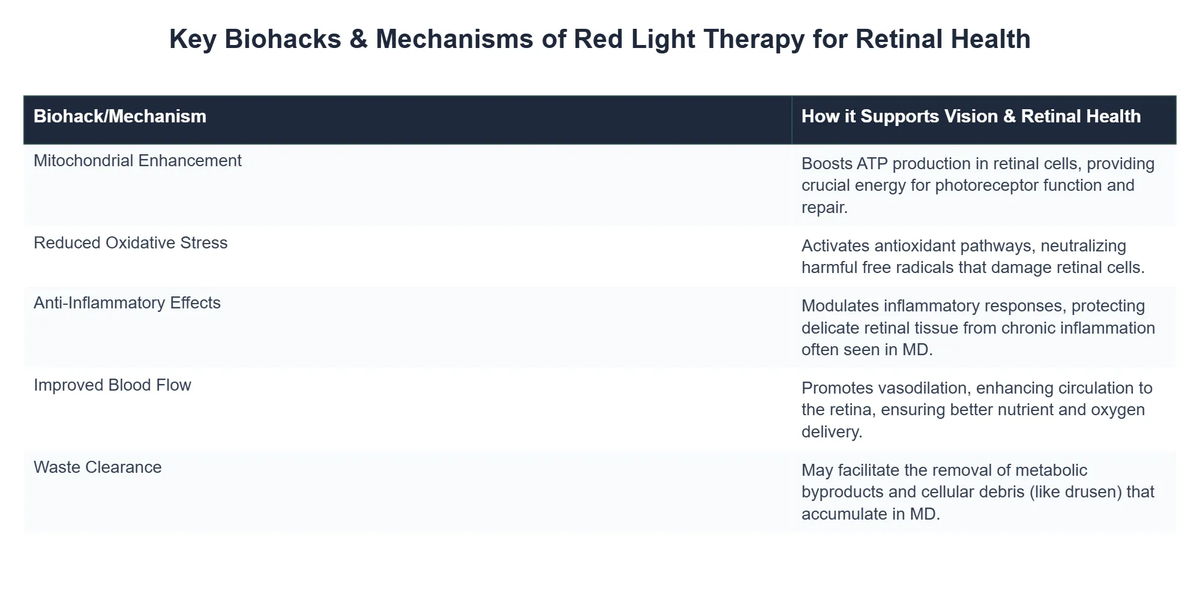 Key Biohacks & Mechanisms of Red Light Therapy for Retinal Health

| Biohack/Mechanism | How it Supports Vision & Retinal Health |
|---|---|
| Mitochondrial Enhancement | Boosts ATP production in retinal cells, providing crucial energy for photoreceptor function and repair. |
| Reduced Oxidative Stress | Activates antioxidant pathways, neutralizing harmful free radicals that damage retinal cells. |
| Anti-Inflammatory Effects | Modulates inflammatory responses, protecting delicate retinal tissue from chronic inflammation often seen in MD. |
| Improved Blood Flow | Promotes vasodilation, enhancing circulation to the retina, ensuring better nutrient and oxygen delivery. |
| Waste Clearance | May facilitate the removal of metabolic byproducts and cellular debris (like drusen) that accumulate in MD. |